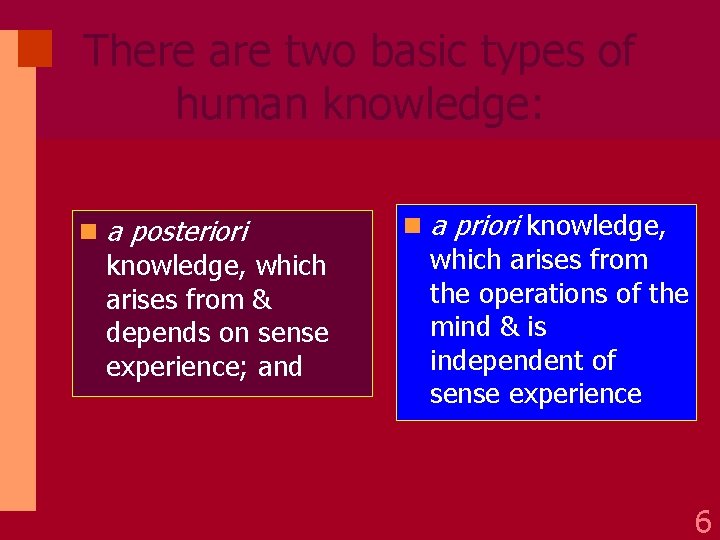 There are two basic types of human knowledge:

a posteriori knowledge, which arises from & depends on sense experience; and

a priori knowledge, which arises from the operations of the mind & is independent of sense experience

6